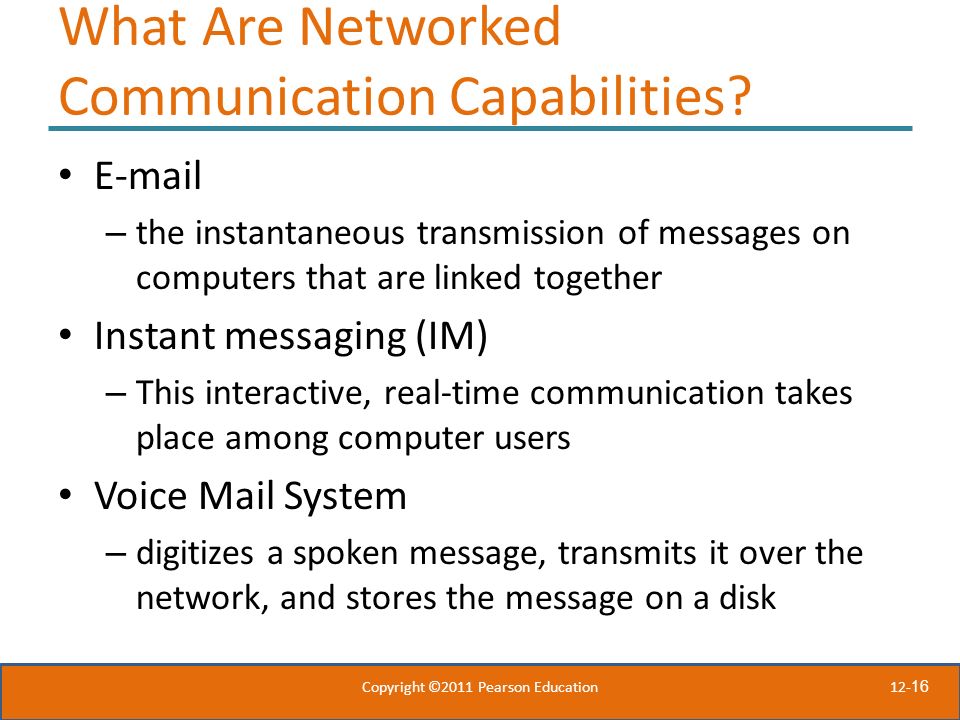 What Are Networked Communication Capabilities?

• E-mail
– the instantaneous transmission of messages on computers that are linked together

• Instant messaging (IM)
– This interactive, real-time communication takes place among computer users

• Voice Mail System
– digitizes a spoken message, transmits it over the network, and stores the message on a disk

Copyright ©2011 Pearson Education

12-16